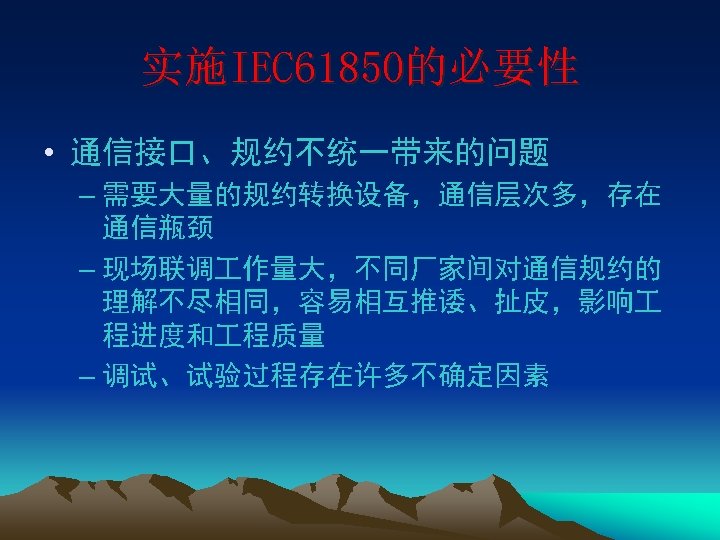 实施IEC61850的必要性

• 通信接口、规约不统一带来的问题
– 需要大量的规约转换设备，通信层次多，存在通信瓶颈
– 现场联调工作量大，不同厂家间对通信规约的理解不尽相同，容易相互推诿、扯皮，影响工程进度和工程质量
– 调试、试验过程存在许多不确定因素